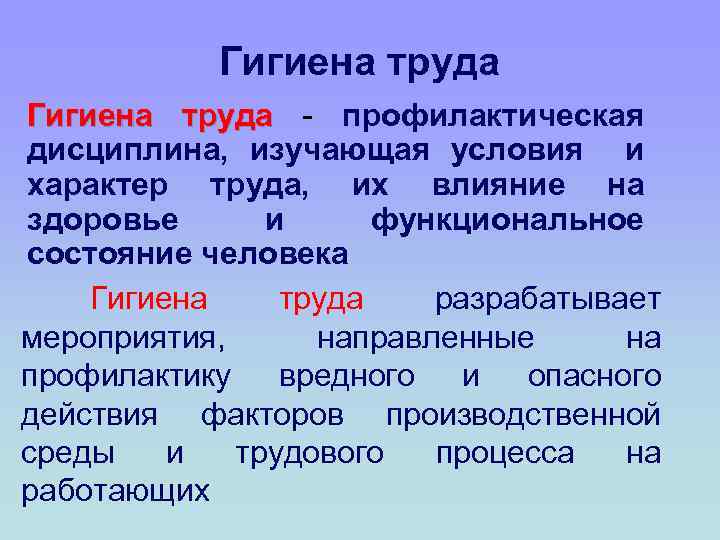 Гигиена труда

Гигиена труда - профилактическая дисциплина, изучающая условия и характер труда, их влияние на здоровье и функциональное состояние человека

Гигиена труда разрабатывает мероприятия, направленные на профилактику вредного и опасного действия факторов производственной среды и трудового процесса на работающих